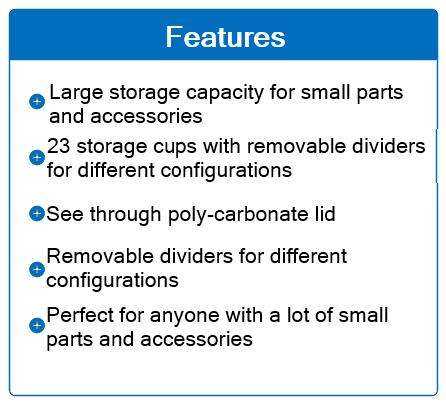 Features

Large storage capacity for small parts and accessories

23 storage cups with removable dividers for different configurations

See through poly-carbonate lid

Removable dividers for different configurations

Perfect for anyone with a lot of small parts and accessories